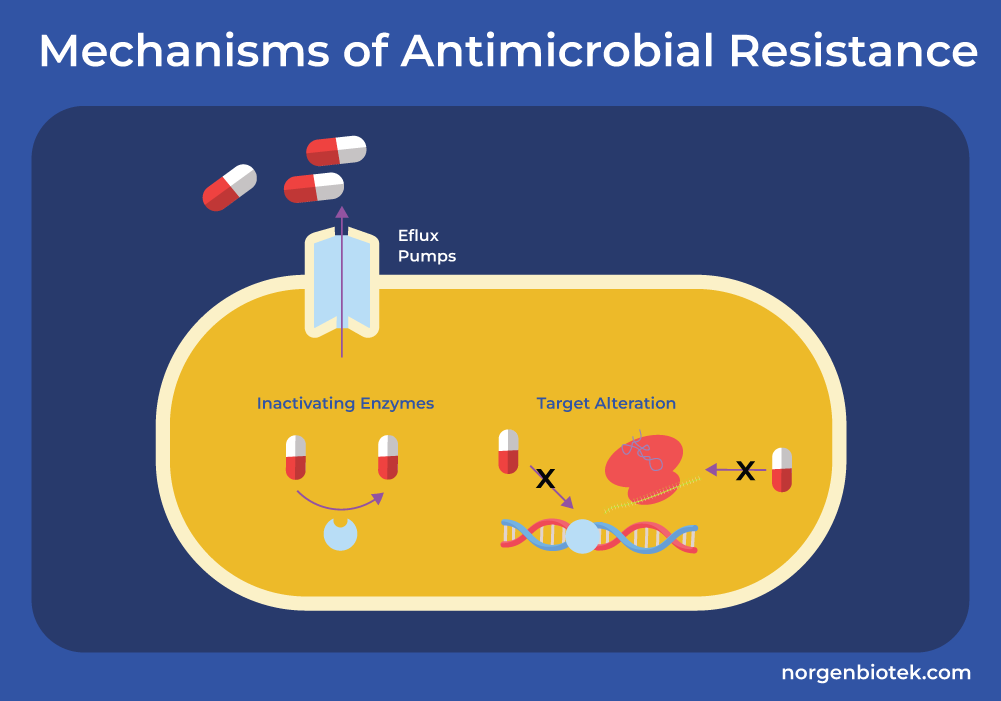 Mechanisms of Antimicrobial Resistance

Eflux Pumps

Inactivating Enzymes

Target Alteration

X

X

norgenbiotek.com